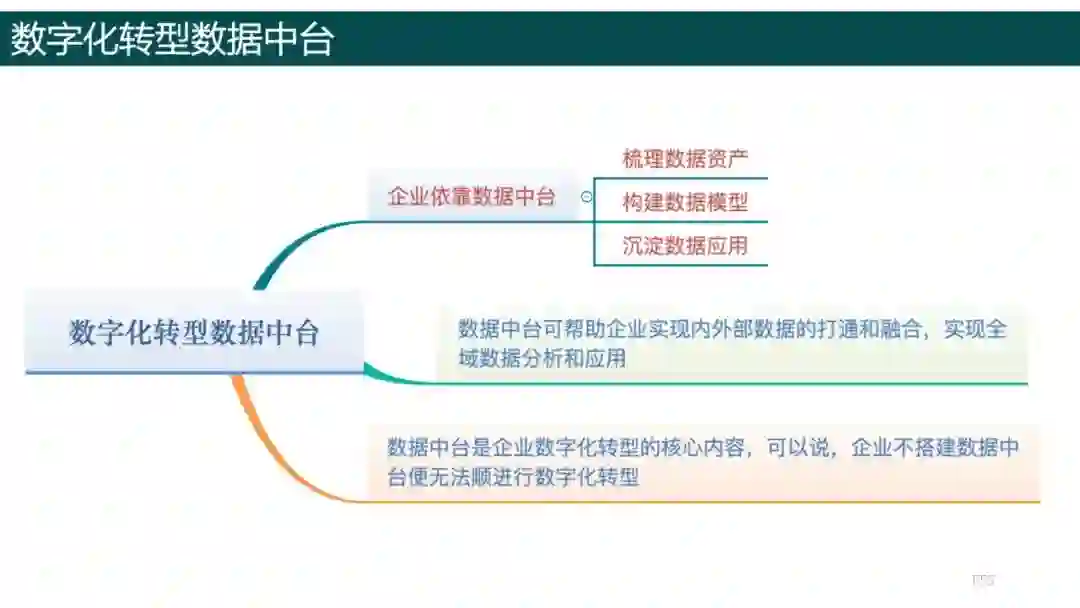 数字化转型数据中台

数字化转型数据中台

企业依靠数据中台

梳理数据资产

构建数据模型

沉淀数据应用

数据中台可帮助企业实现内外部数据的打通和融合，实现全域数据分析和应用

数据中台是企业数字化转型的核心内容，可以说，企业不搭建数据中台便无法顺进行数字化转型